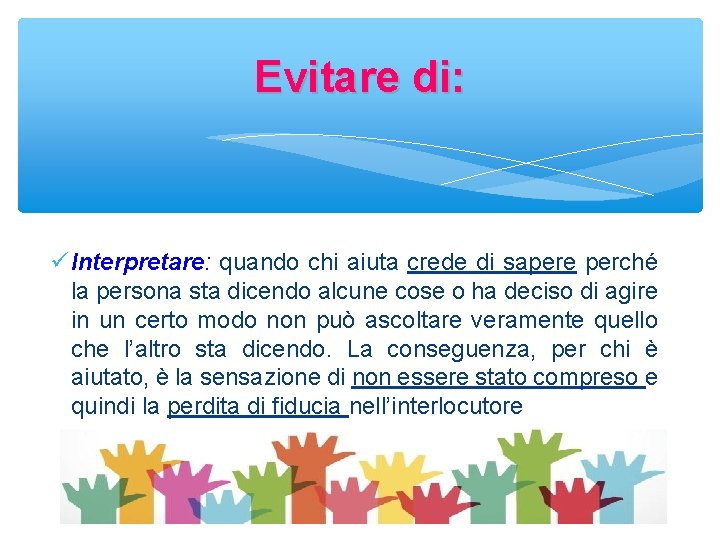 Evitare di:

✓ Interpretare: quando chi aiuta crede di sapere perché la persona sta dicendo alcune cose o ha deciso di agire in un certo modo non può ascoltare veramente quello che l'altro sta dicendo. La conseguenza, per chi è aiutato, è la sensazione di non essere stato compreso e quindi la perdita di fiducia nell'interlocutore